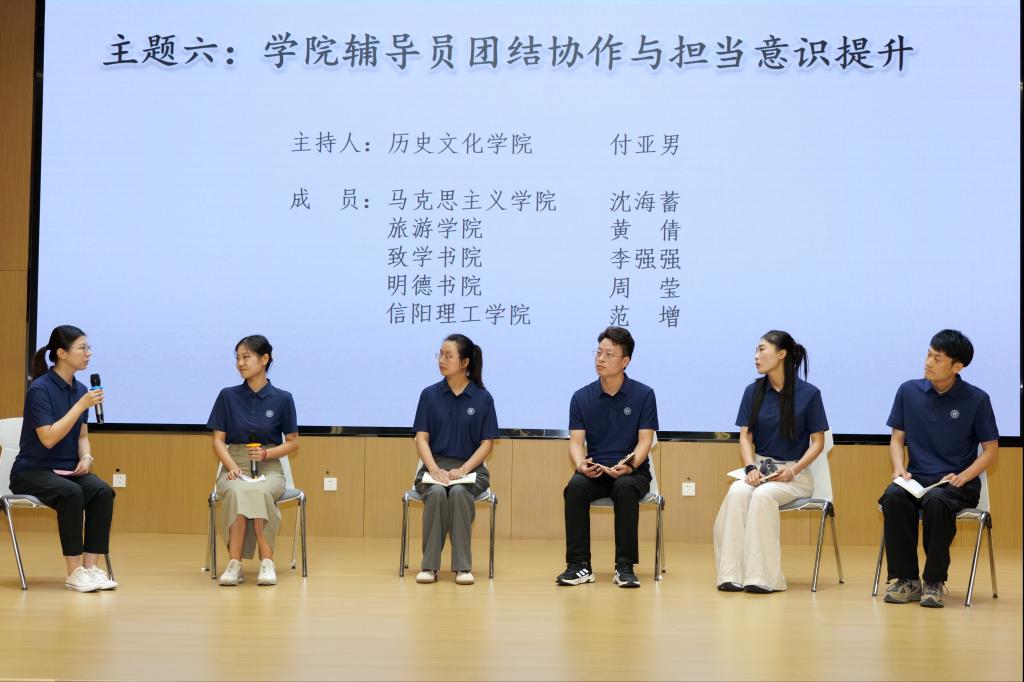 主题六：学院辅导员团结协作与担当意识提升

主持人：历史文化学院 付亚男

成 员：马克思主义学院 沈海蓄
旅游学院 黄 倩
致学书院 李强强
明德书院 周 莹
信阳理工学院 范 增